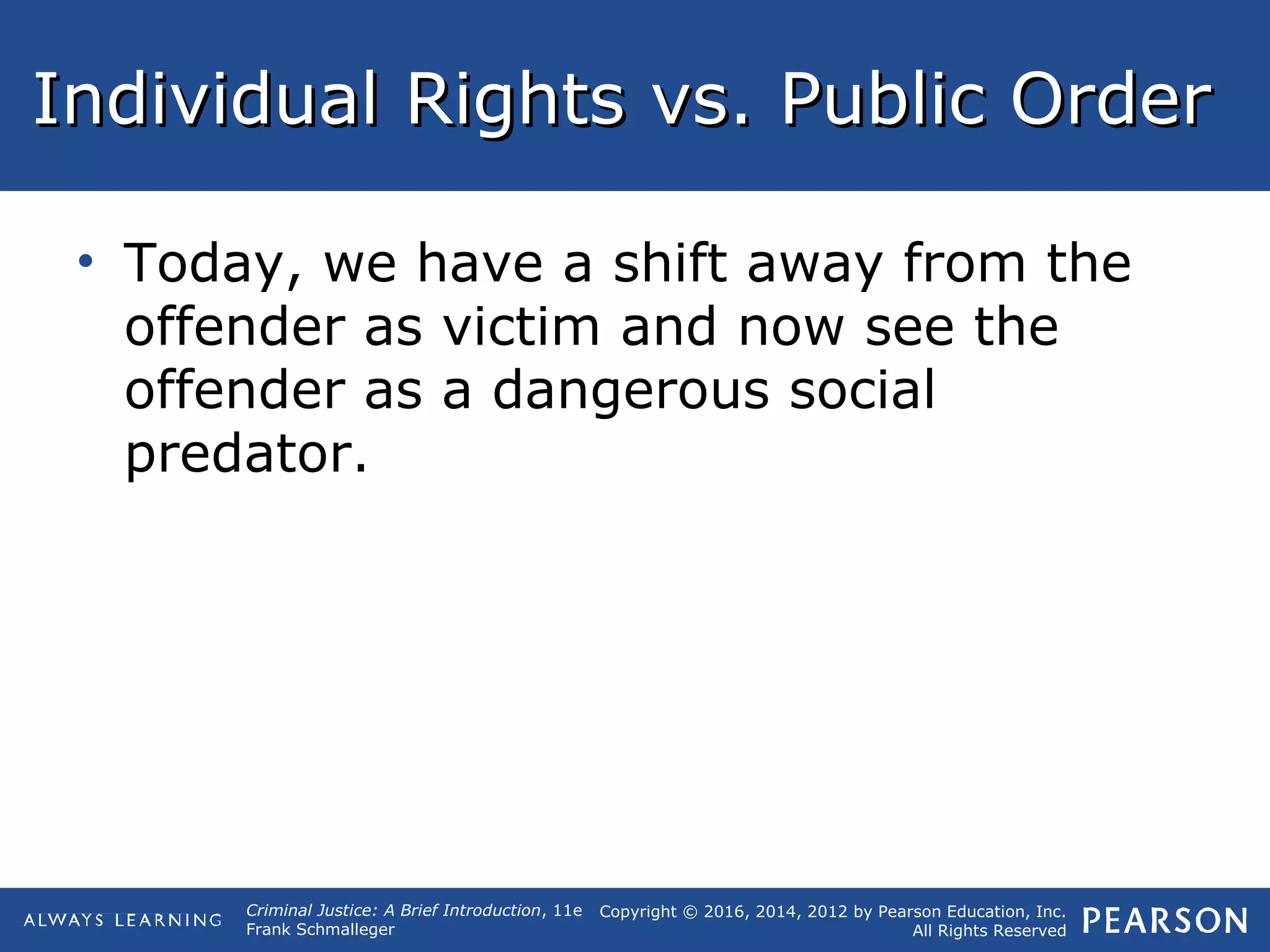 Individual Rights vs. Public Order

• Today, we have a shift away from the offender as victim and now see the offender as a dangerous social predator.

ALWAYS LEARNING

Criminal Justice: A Brief Introduction, 11e
Frank Schmalleger

Copyright © 2016, 2014, 2012 by Pearson Education, Inc.
All Rights Reserved

PEARSON